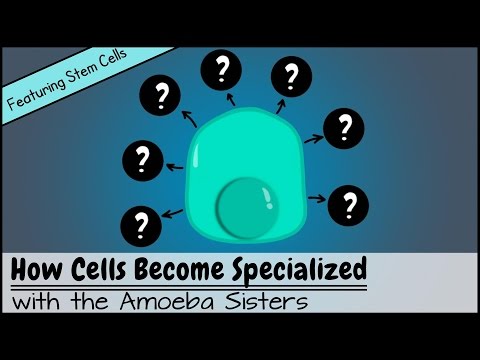 Featuring Stem Cells

?

?

?

?

?

?

?

How Cells Become Specialized

with the Amoeba Sisters